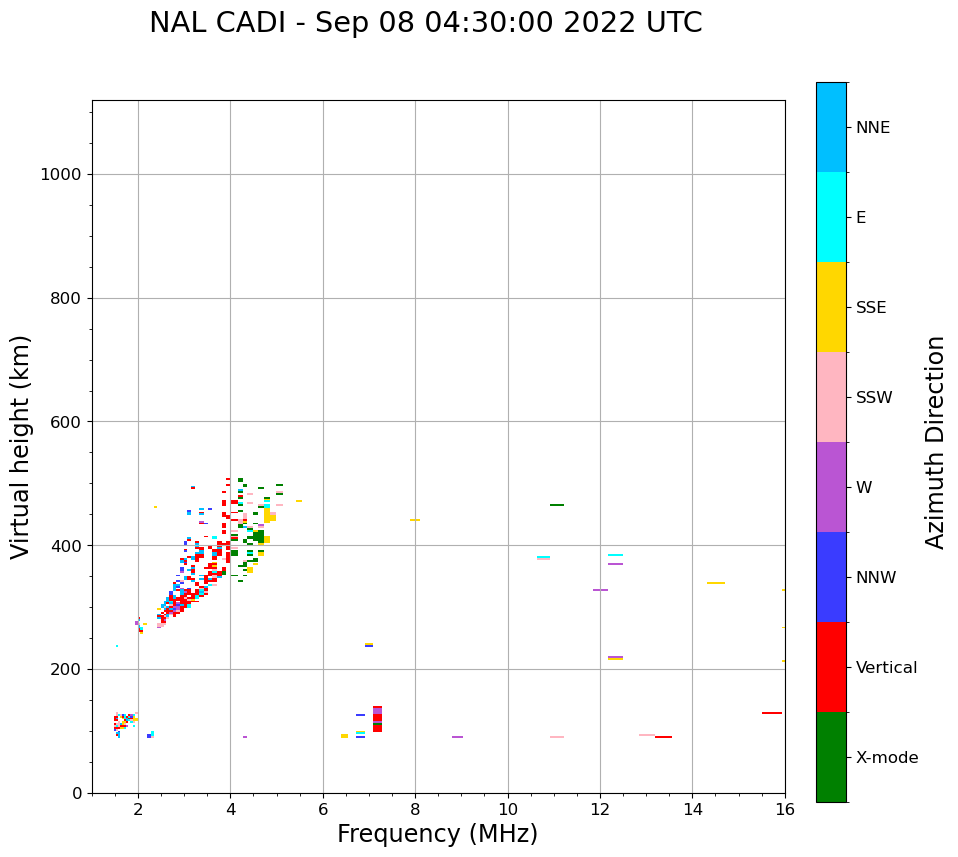 NAL CADI - Sep 08 04:30:00 2022 UTC

Virtual height (km)

1000
800
600
400
200
0

2
4
6
8
10
12
14
16

Frequency (MHz)

NNE
E
SSE
SSW
W
NNW
Vertical
X-mode

Azimuth Direction